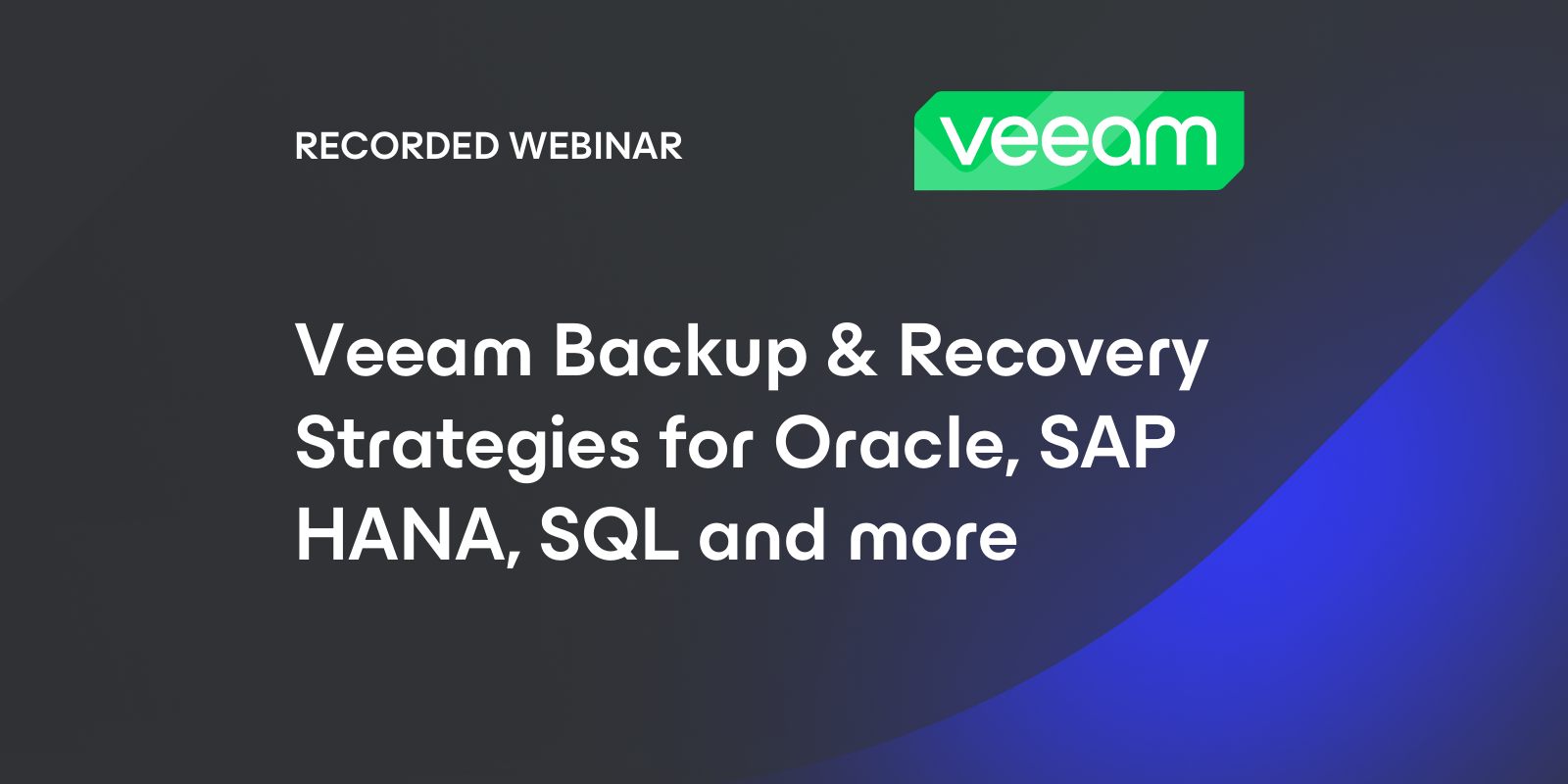 RECORDED WEBINAR

veeam

Veeam Backup & Recovery Strategies for Oracle, SAP HANA, SQL and more